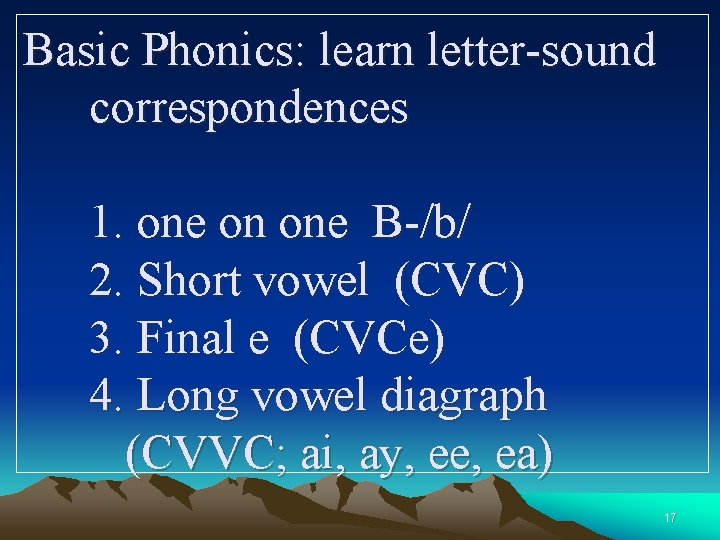 Basic Phonics: learn letter-sound correspondences

1. one on one B-/b/
2. Short vowel (CVC)
3. Final e (CVCe)
4. Long vowel diagraph (CVVC; ai, ay, ee, ea)

17